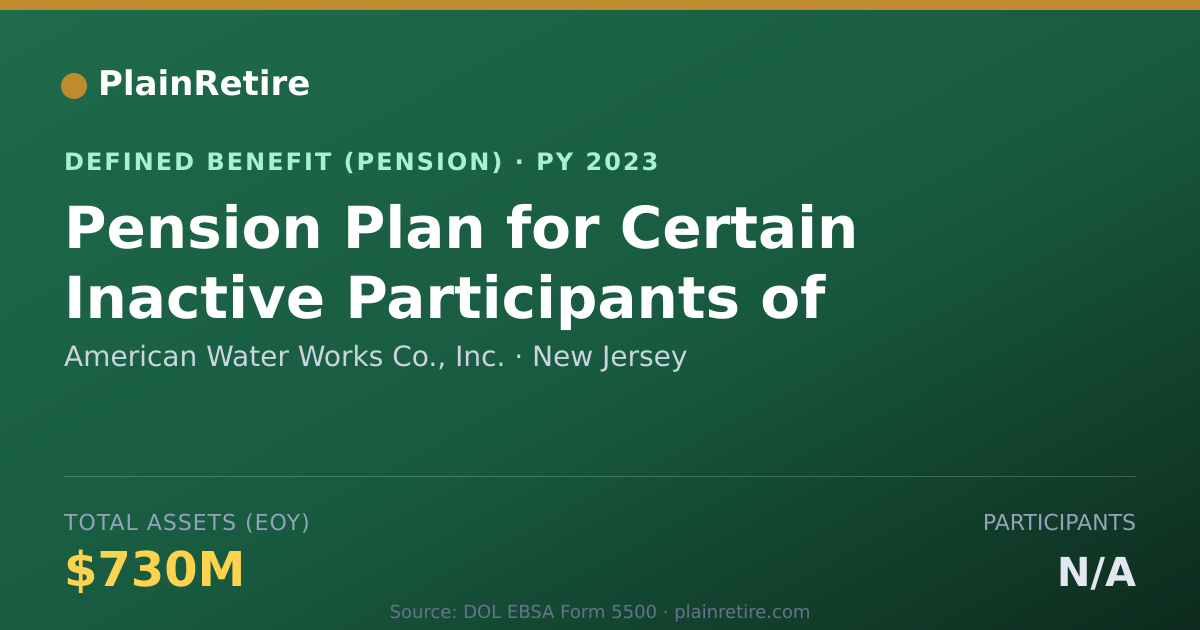 PlainRetire

DEFINED BENEFIT (PENSION) · PY 2023

Pension Plan for Certain Inactive Participants of

American Water Works Co., Inc. · New Jersey

TOTAL ASSETS (EOY)

$730M

PARTICIPANTS

N/A

Source: DOL EBSA Form 5500 · plainretire.com